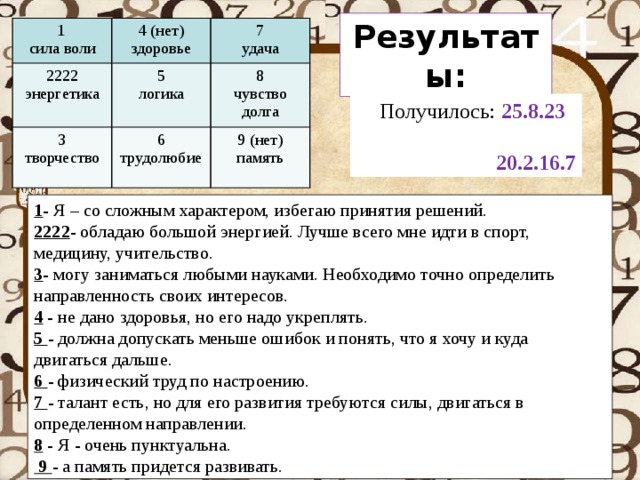 | 1 сила воли | 4 (нет) здоровье | 7 удача |
|---|---|---|
| 2222 энергетика | 5 логика | 8 чувство долга |
| 3 творчество | 6 трудолюбие | 9 (нет) память |

Результаты:

Получилось: 25.8.23

20.2.16.7

1- Я – со сложным характером, избегаю принятия решений.
2222- обладаю большой энергией. Лучше всего мне идти в спорт, медицину, учительство.
3- могу заниматься любыми науками. Необходимо точно определить направленность своих интересов.
4 - не дано здоровья, но его надо укреплять.
5 - должна допускать меньше ошибок и понять, что я хочу и куда двигаться дальше.
6 - физический труд по настроению.
7 - талант есть, но для его развития требуются силы, двигаться в определенном направлении.
8 - Я - очень пунктуальна.
9 - а память придется развивать.